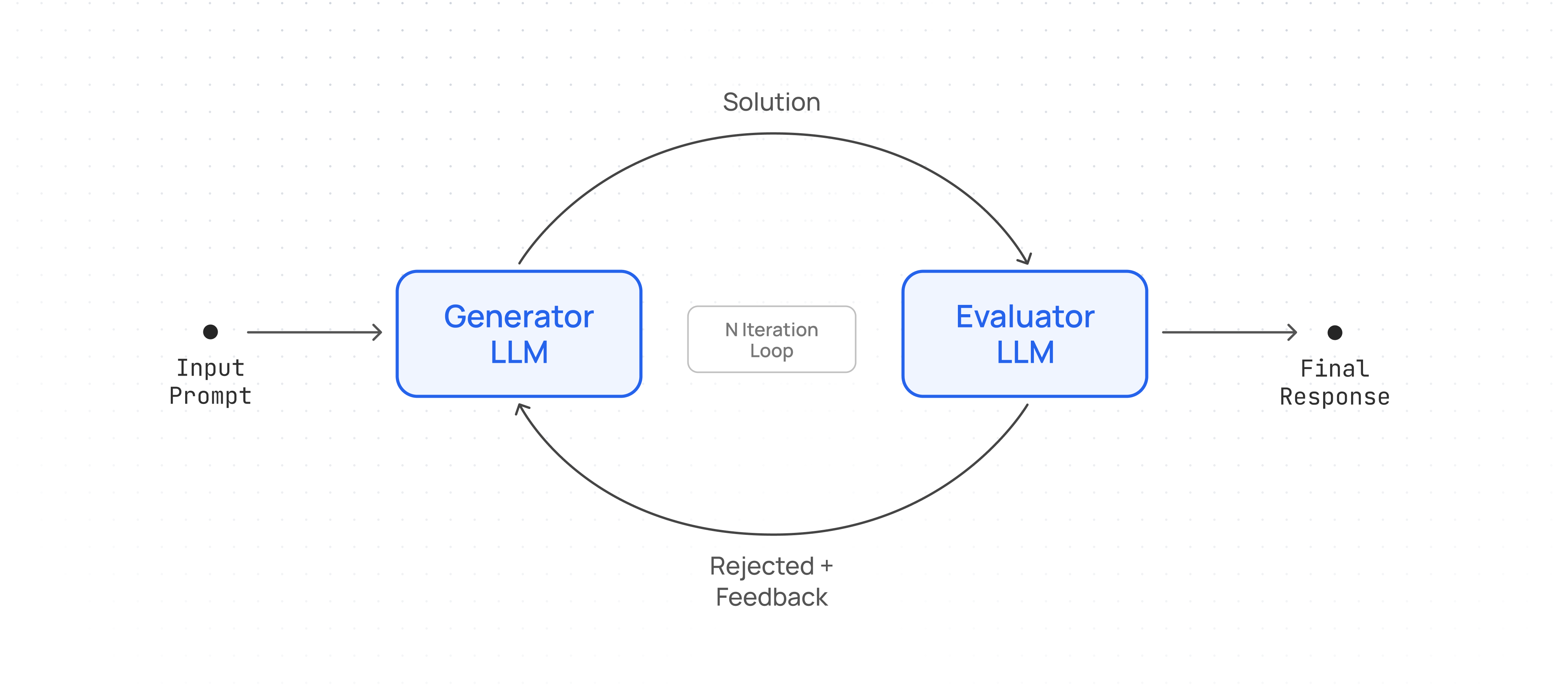 Solution

Input
Prompt

Generator
LLM

N Iteration
Loop

Evaluator
LLM

Final
Response

Rejected +
Feedback